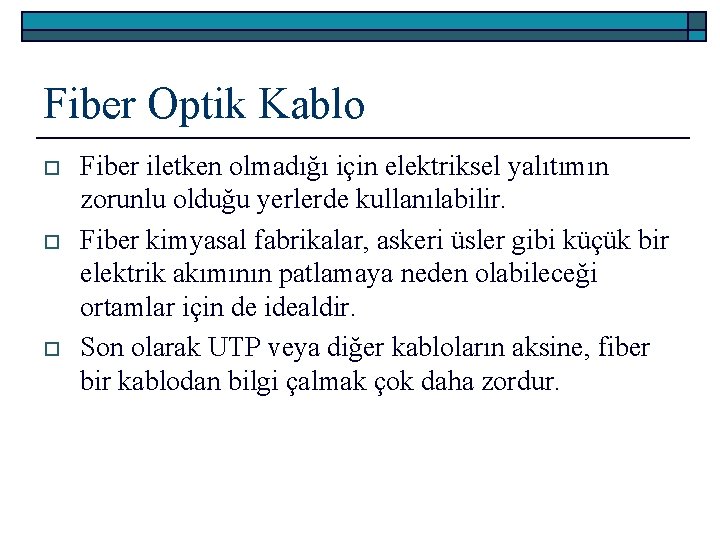 Fiber Optik Kablo

Fiber iletken olmadığı için elektriksel yalıtımın zorunlu olduğu yerlerde kullanılabilir.

Fiber kimyasal fabrikalar, askeri üsler gibi küçük bir elektrik akımının patlamaya neden olabileceği ortamlar için de idealdir.

Son olarak UTP veya diğer kabloların aksine, fiber bir kablodan bilgi çalmak çok daha zordur.